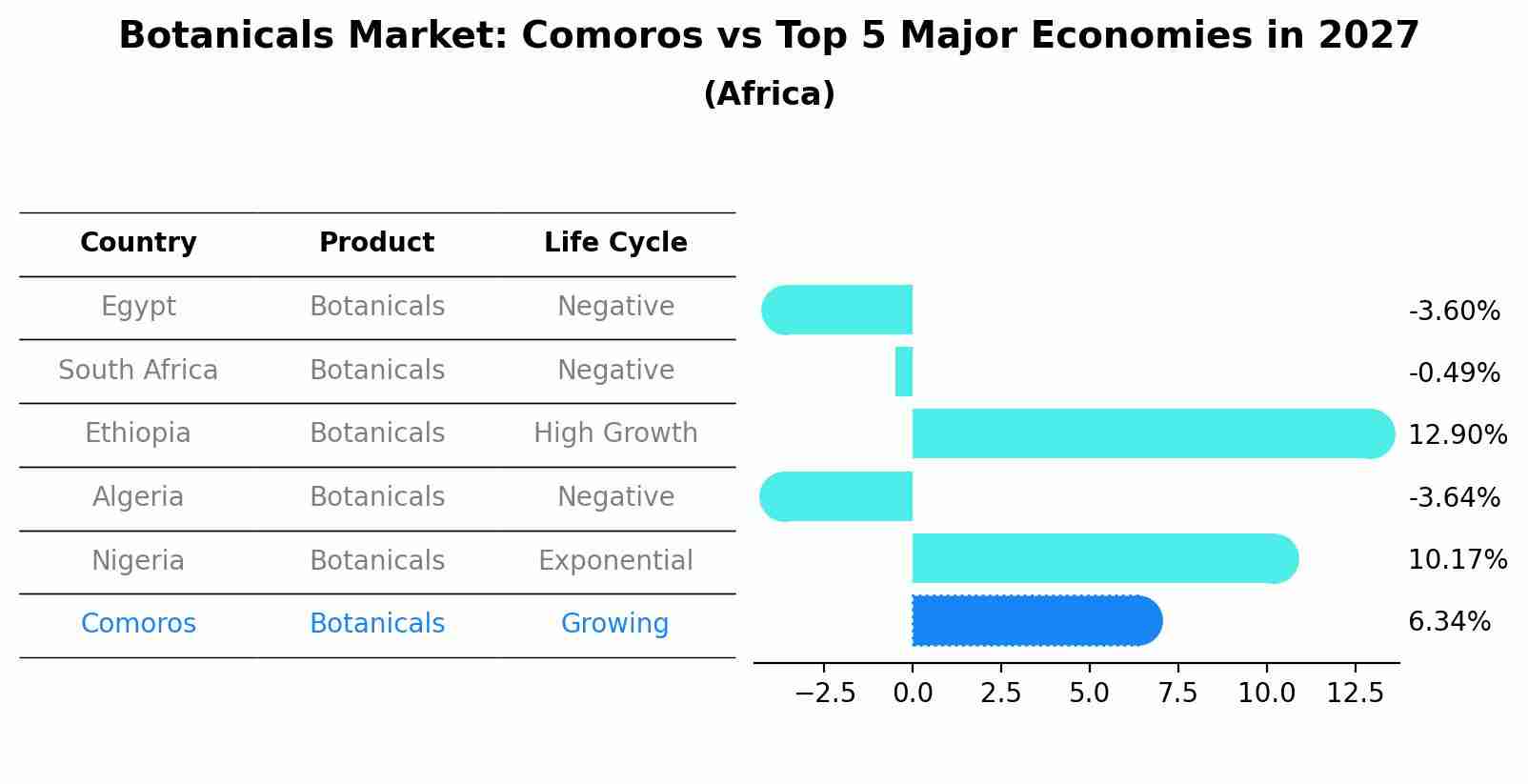 Botanicals Market: Comoros vs Top 5 Major Economies in 2027
(Africa)

| Country | Product | Life Cycle |
|---|---|---|
| Egypt | Botanicals | Negative |
| South Africa | Botanicals | Negative |
| Ethiopia | Botanicals | High Growth |
| Algeria | Botanicals | Negative |
| Nigeria | Botanicals | Exponential |
| Comoros | Botanicals | Growing |

-3.60%
-0.49%
12.90%
-3.64%
10.17%
6.34%

−2.5 0.0 2.5 5.0 7.5 10.0 12.5